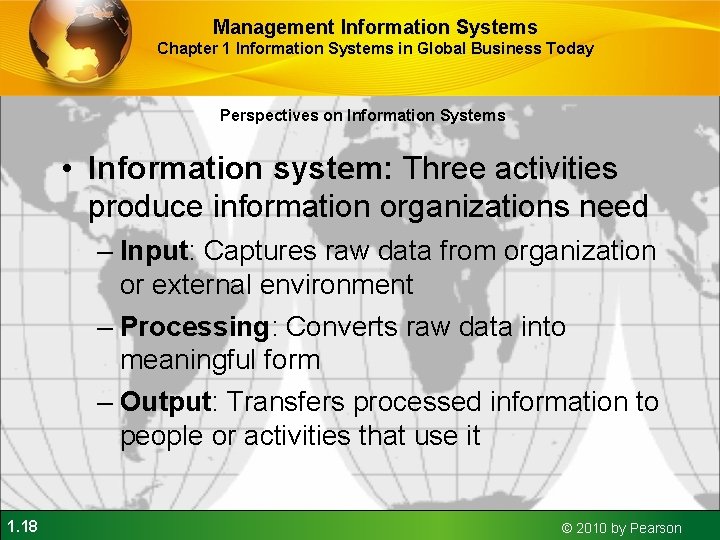 Management Information Systems
Chapter 1 Information Systems in Global Business Today

Perspectives on Information Systems

• Information system: Three activities produce information organizations need
– Input: Captures raw data from organization or external environment
– Processing: Converts raw data into meaningful form
– Output: Transfers processed information to people or activities that use it

1.18

© 2010 by Pearson